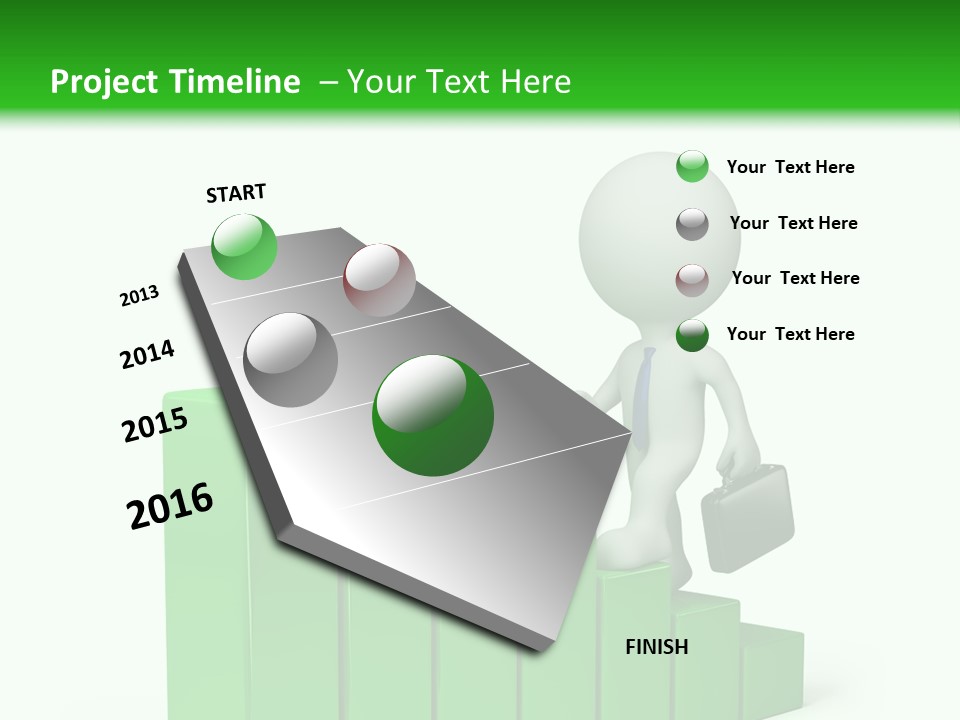 Project Timeline – Your Text Here

START

2013

2014

2015

2016

FINISH

Your Text Here

Your Text Here

Your Text Here

Your Text Here